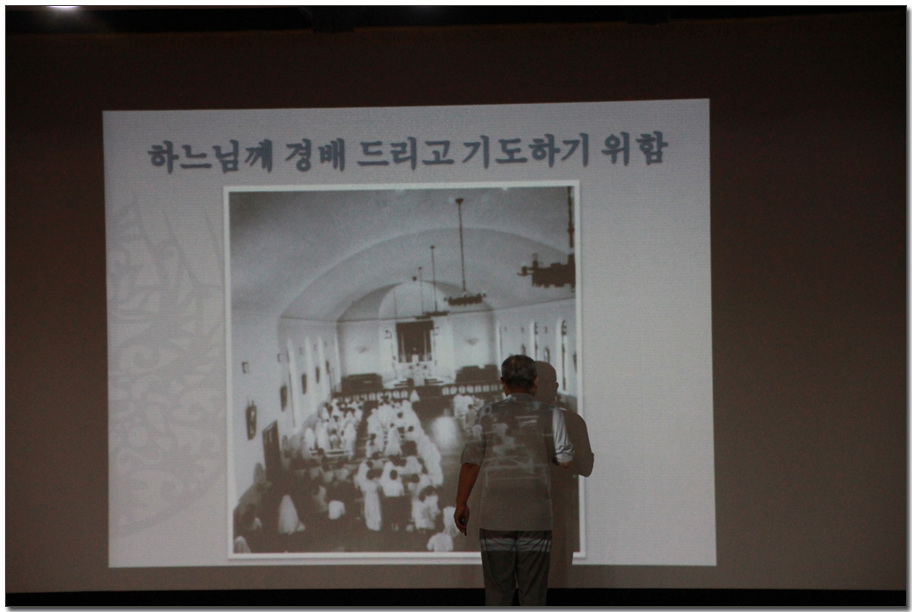 하느님께 경배 드리고 기도하기 위함